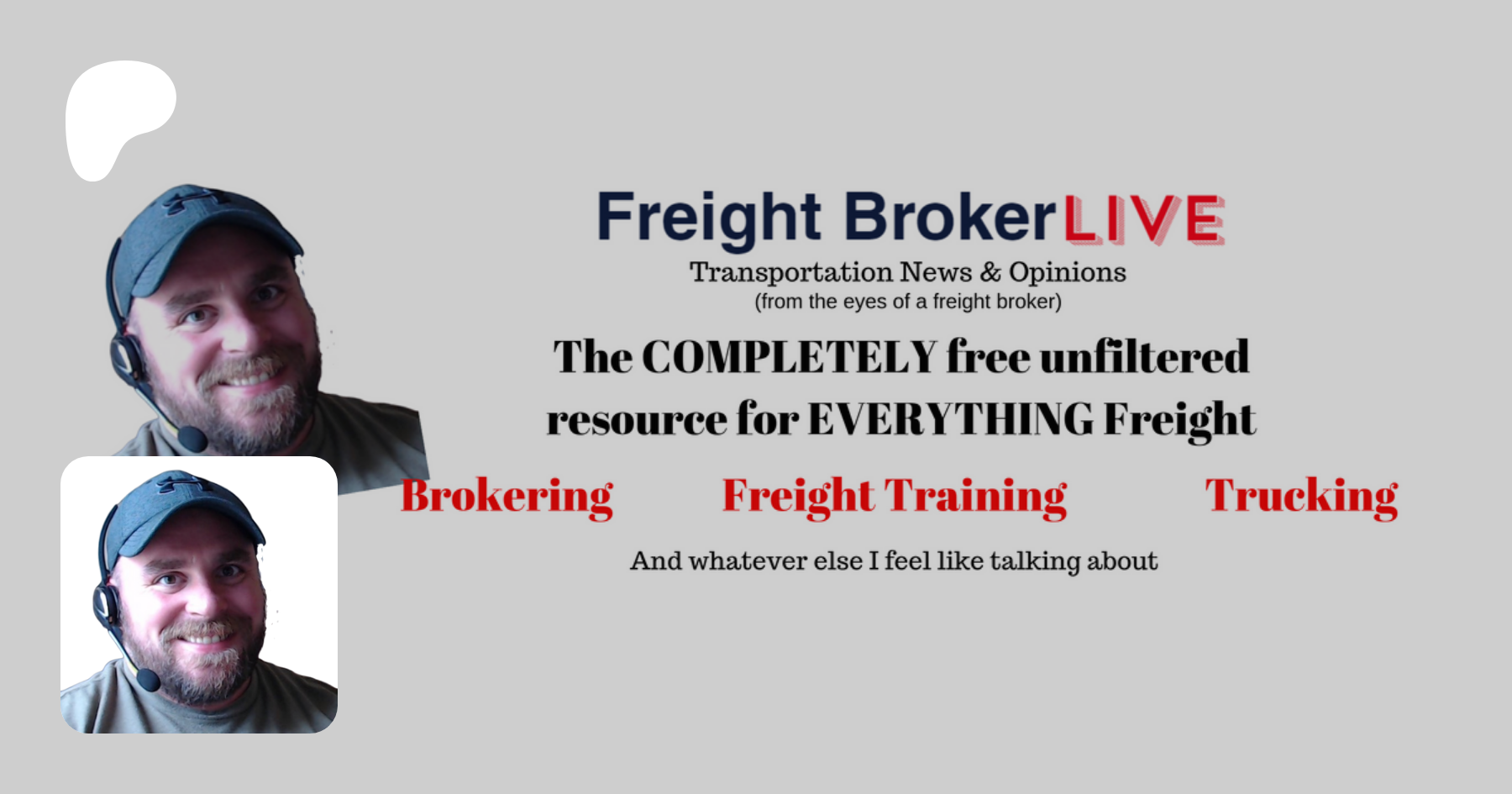 Freight Broker LIVE
Transportation News & Opinions
(from the eyes of a freight broker)

The COMPLETELY free unfiltered resource for EVERYTHING Freight

Brokering Freight Training Trucking

And whatever else I feel like talking about